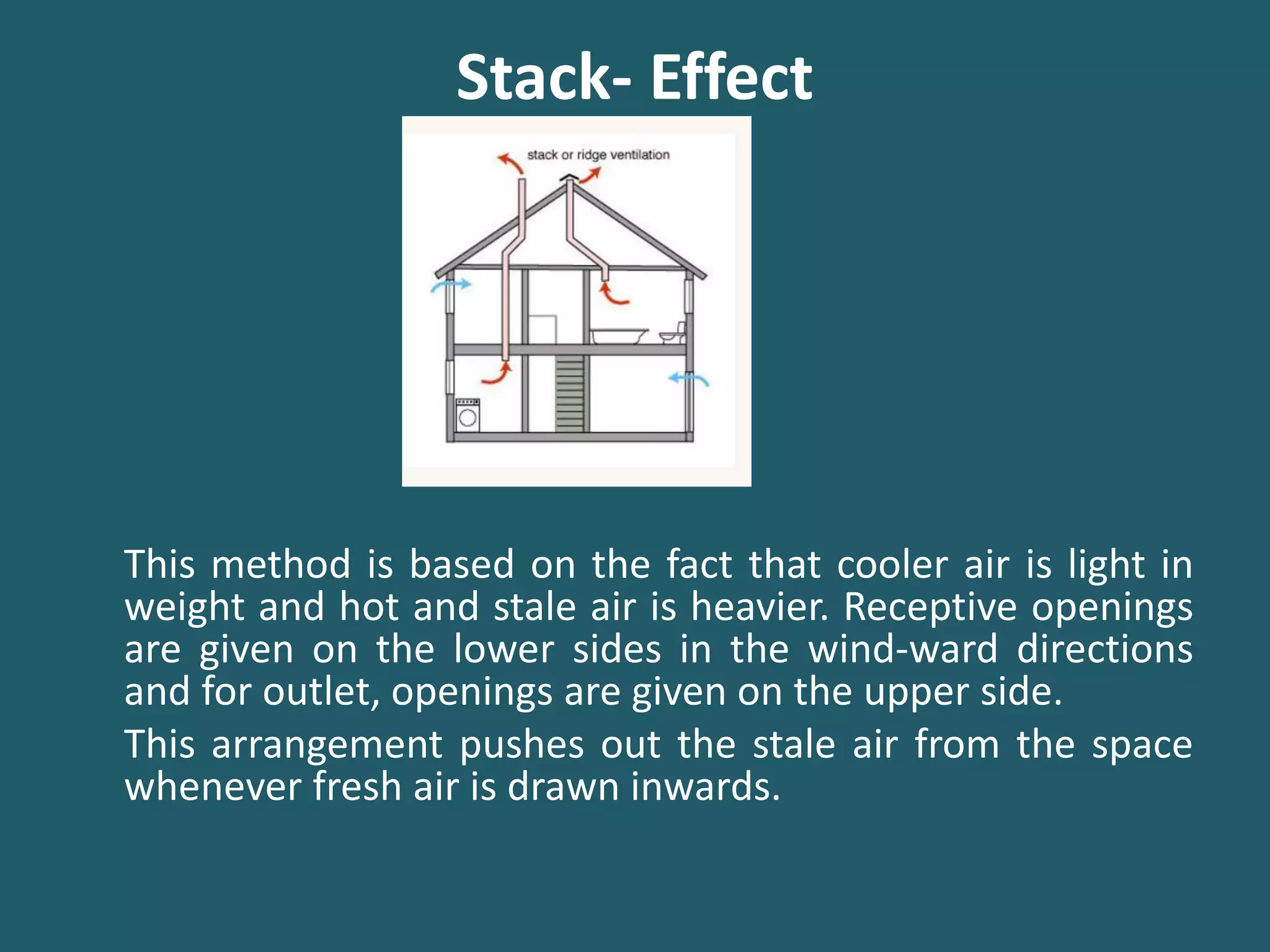 Stack- Effect

stack or ridge ventilation

This method is based on the fact that cooler air is light in weight and hot and stale air is heavier. Receptive openings are given on the lower sides in the wind-ward directions and for outlet, openings are given on the upper side.

This arrangement pushes out the stale air from the space whenever fresh air is drawn inwards.